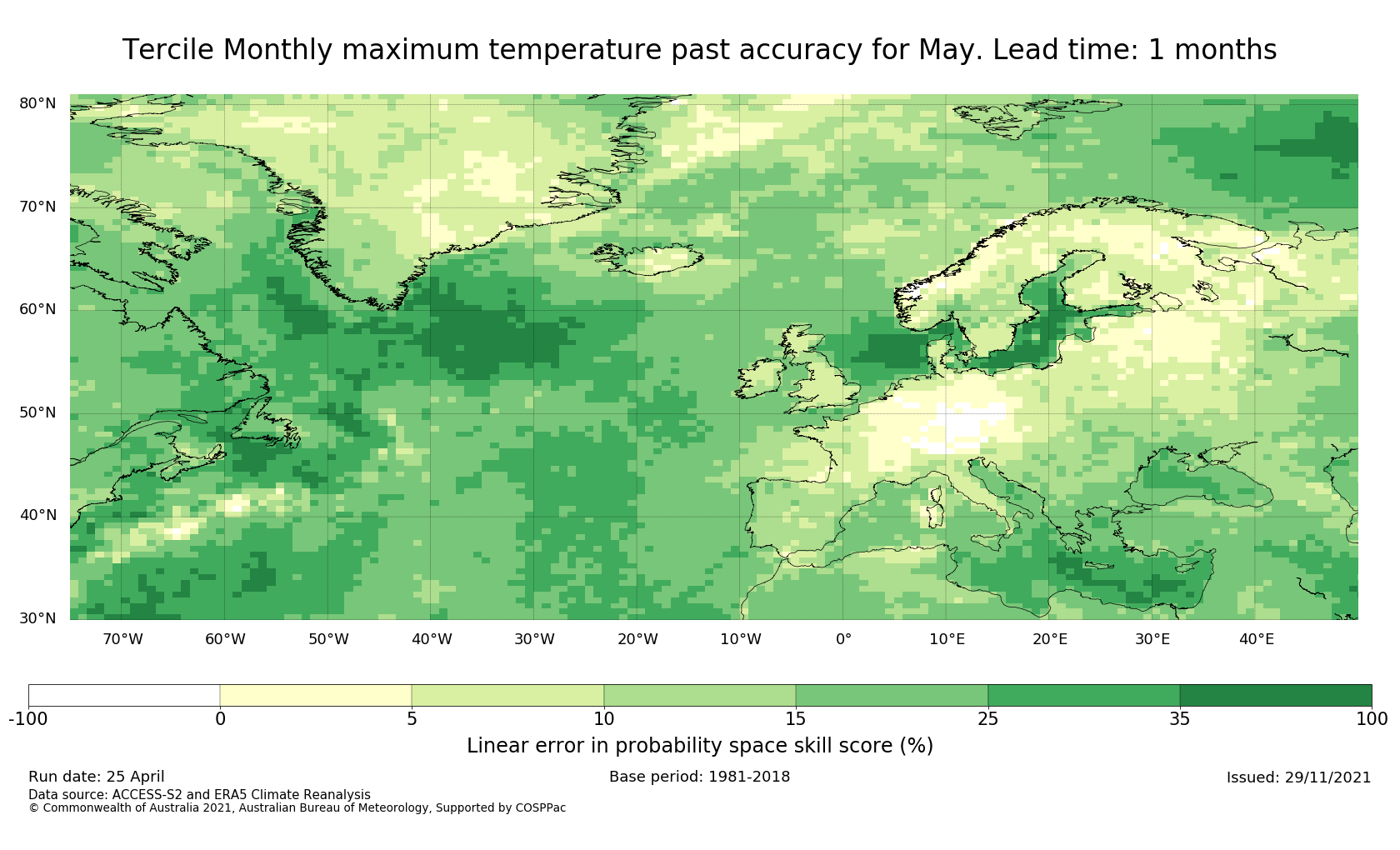 Tercile Monthly maximum temperature past accuracy for May. Lead time: 1 months

80°N
70°N
60°N
50°N
40°N
30°N

70°W 60°W 50°W 40°W 30°W 20°W 10°W 0° 10°E 20°E 30°E 40°E

-100 0 5 10 15 25 35 100

Linear error in probability space skill score (%)

Run date: 25 April
Base period: 1981-2018
Issued: 29/11/2021
Data source: ACCESS-S2 and ERA5 Climate Reanalysis
© Commonwealth of Australia 2021, Australian Bureau of Meteorology, Supported by COSPPac